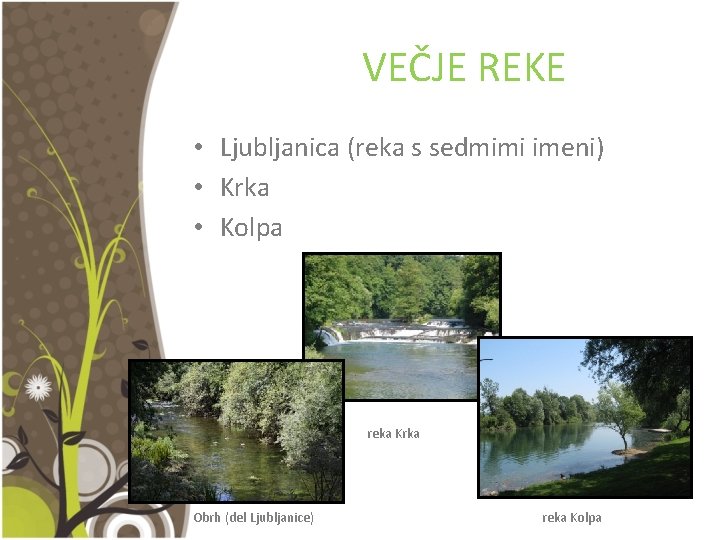 VEČJE REKE

• Ljubljanica (reka s sedmimi imeni)
• Krka
• Kolpa

reka Krka

Obrh (del Ljubljanice)

reka Kolpa